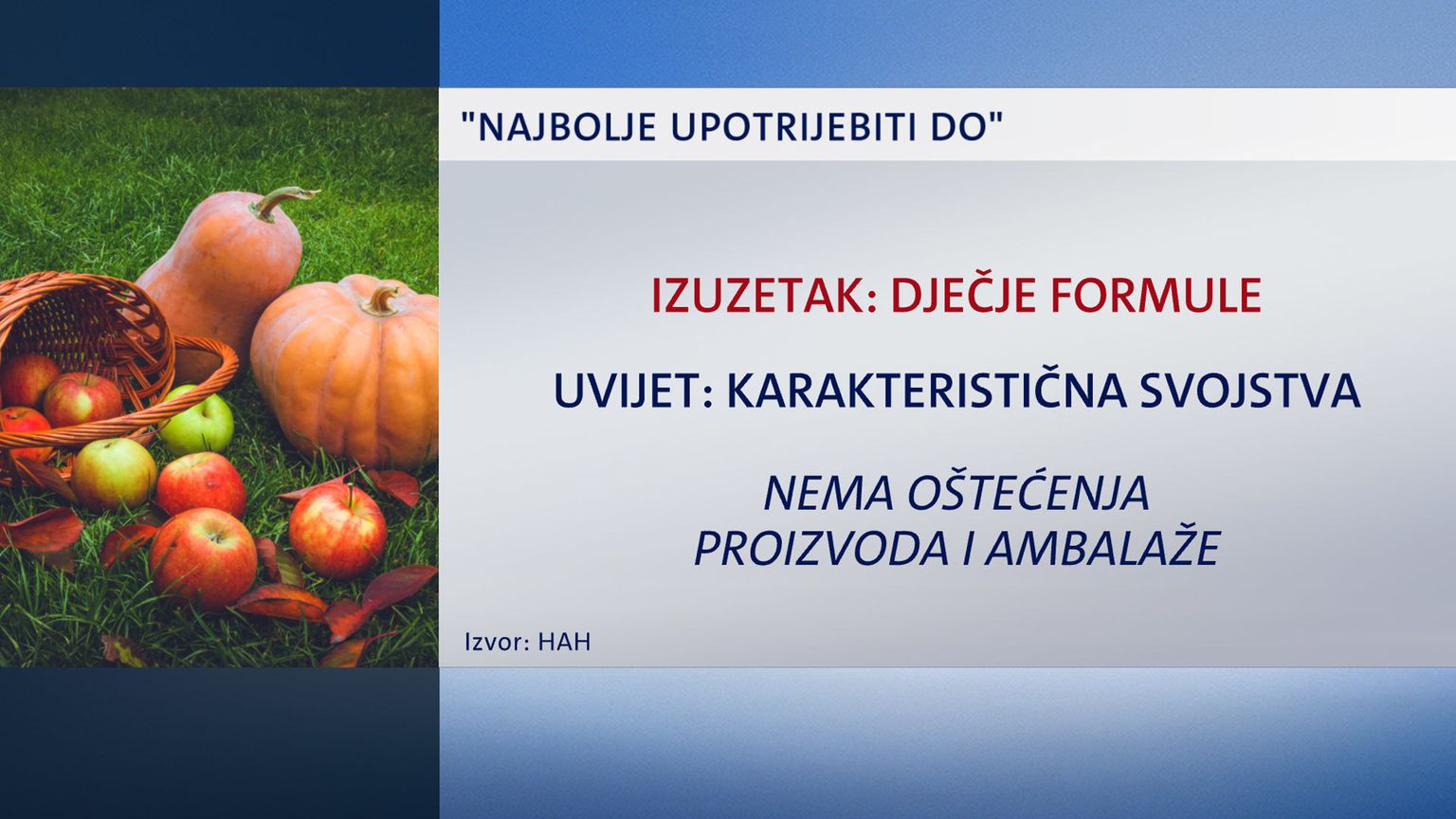 "NAJBOLJE UPOTRIJEBITI DO"

IZUZETAK: DJEČJE FORMULE

UVIJET: KARAKTERISTIČNA SVOJSTVA

NEMA OŠTEĆENJA PROIZVODA I AMBALAŽE

Izvor: HAH